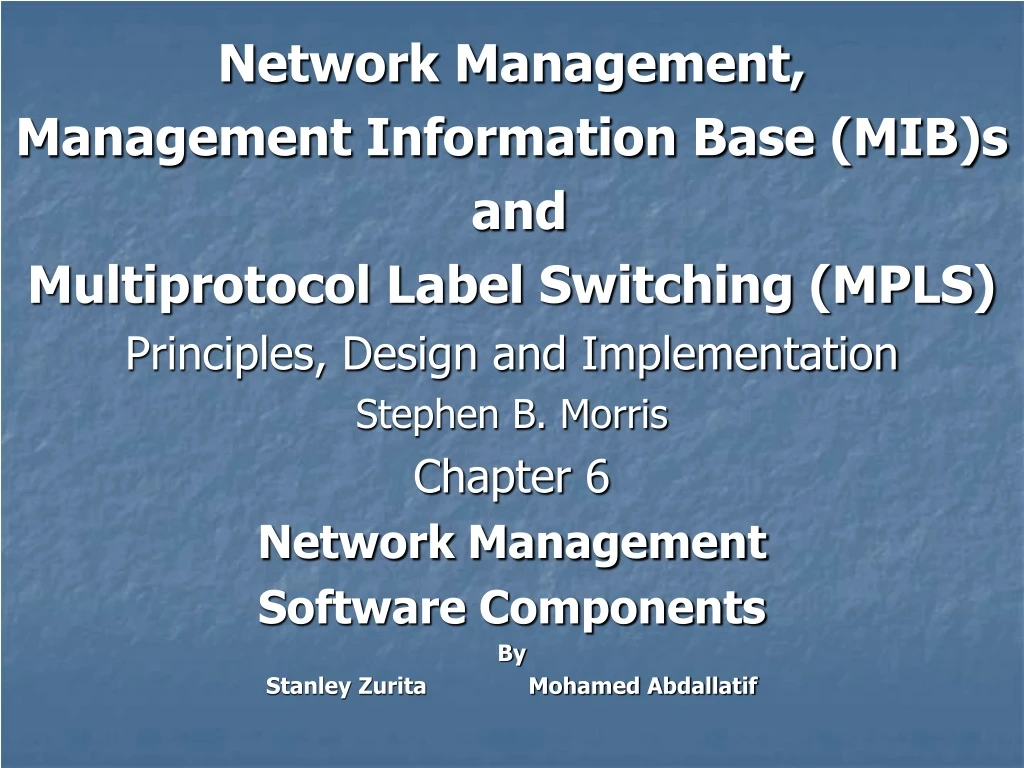 Network Management,
Management Information Base (MIB)s
and
Multiprotocol Label Switching (MPLS)
Principles, Design and Implementation
Stephen B. Morris
Chapter 6
Network Management
Software Components
By
Stanley Zurita Mohamed Abdallatif